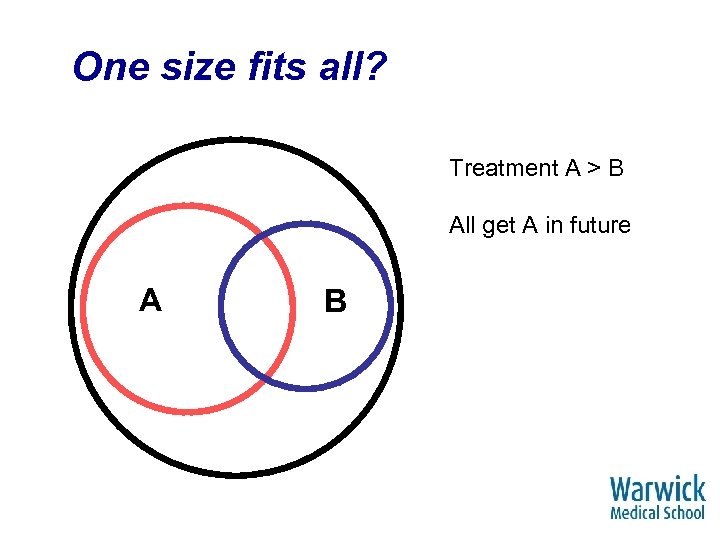 One size fits all?

A

B

Treatment A > B

All get A in future

Warwick
Medical School